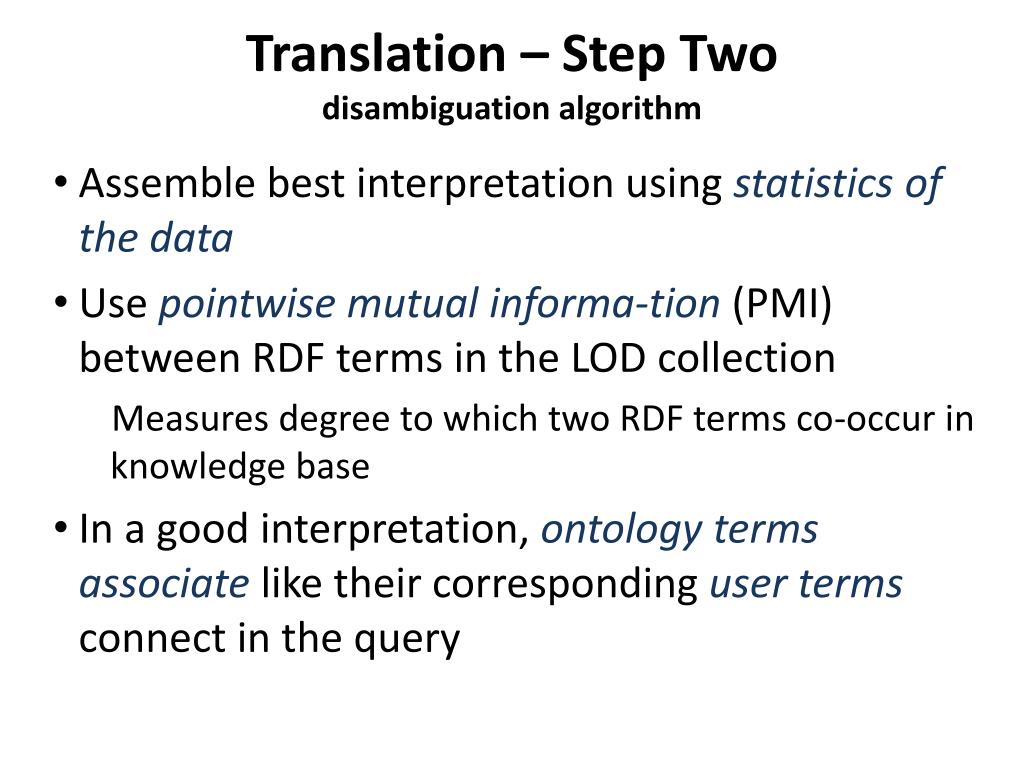 Translation – Step Two
disambiguation algorithm

• Assemble best interpretation using statistics of the data

• Use pointwise mutual informa-tion (PMI) between RDF terms in the LOD collection

Measures degree to which two RDF terms co-occur in knowledge base

• In a good interpretation, ontology terms associate like their corresponding user terms connect in the query